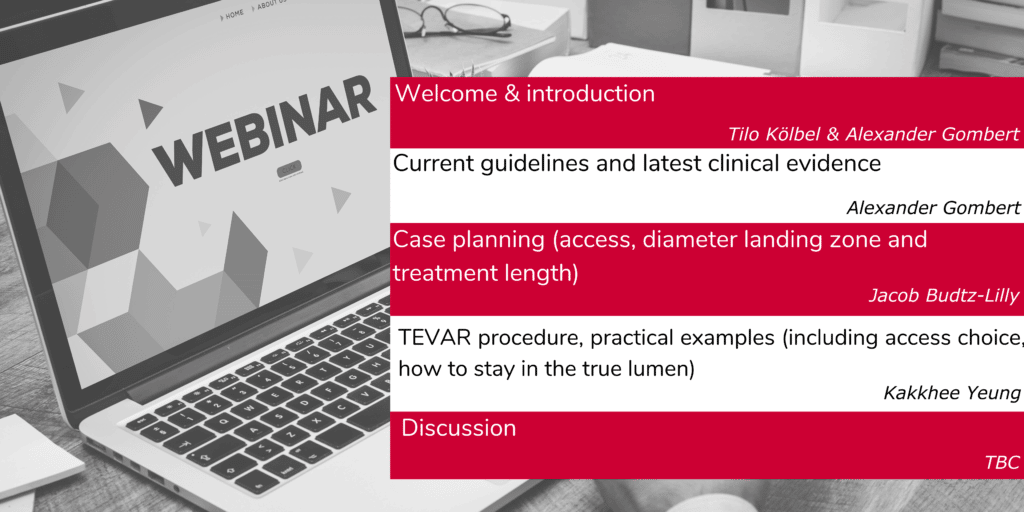 HOME ABOUT US

WEBINAR

Welcome & introduction

Tilo Kölbel & Alexander Gombert

Current guidelines and latest clinical evidence

Alexander Gombert

Case planning (access, diameter landing zone and treatment length)

Jacob Budtz-Lilly

TEVAR procedure, practical examples (including access choice, how to stay in the true lumen)

Kakkhee Yeung

Discussion

TBC